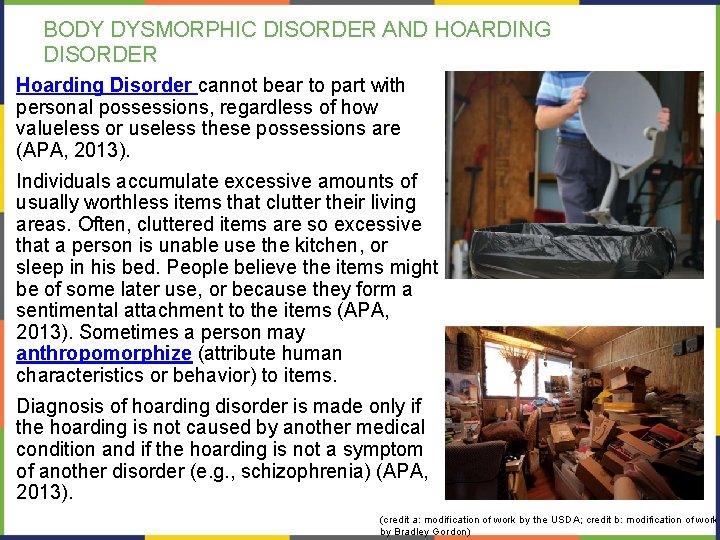 BODY DYSMORPHIC DISORDER AND HOARDING DISORDER

Hoarding Disorder cannot bear to part with personal possessions, regardless of how valueless or useless these possessions are (APA, 2013).

Individuals accumulate excessive amounts of usually worthless items that clutter their living areas. Often, cluttered items are so excessive that a person is unable use the kitchen, or sleep in his bed. People believe the items might be of some later use, or because they form a sentimental attachment to the items (APA, 2013). Sometimes a person may anthropomorphize (attribute human characteristics or behavior) to items.

Diagnosis of hoarding disorder is made only if the hoarding is not caused by another medical condition and if the hoarding is not a symptom of another disorder (e.g., schizophrenia) (APA, 2013).

(credit a: modification of work by the USDA; credit b: modification of work by Bradley Gordon)